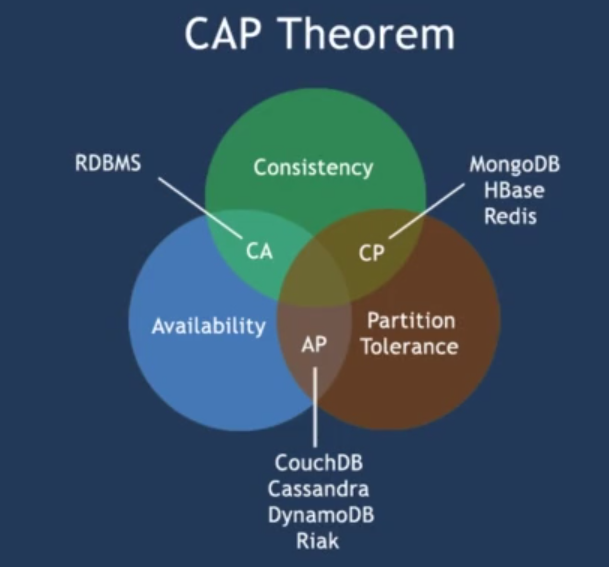 CAP Theorem

RDBMS

Consistency

MongoDB
HBase
Redis

CA

CP

Availability

AP

Partition
Tolerance

CouchDB
Cassandra
DynamoDB
Riak